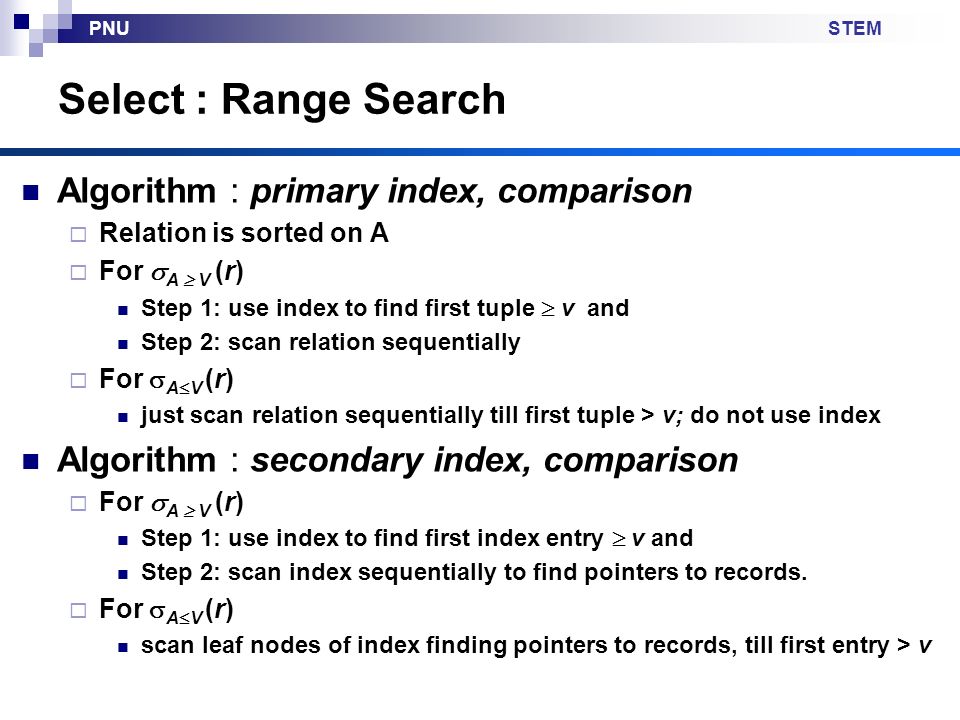 PNU STEM

Select : Range Search

Algorithm : primary index, comparison
Relation is sorted on A
For $\sigma_{A \geq V}(r)$
Step 1: use index to find first tuple $\geq v$ and
Step 2: scan relation sequentially
For $\sigma_{A \leq V}(r)$
just scan relation sequentially till first tuple > v; do not use index

Algorithm : secondary index, comparison
For $\sigma_{A \geq V}(r)$
Step 1: use index to find first index entry $\geq v$ and
Step 2: scan index sequentially to find pointers to records.
For $\sigma_{A \leq V}(r)$
scan leaf nodes of index finding pointers to records, till first entry > v